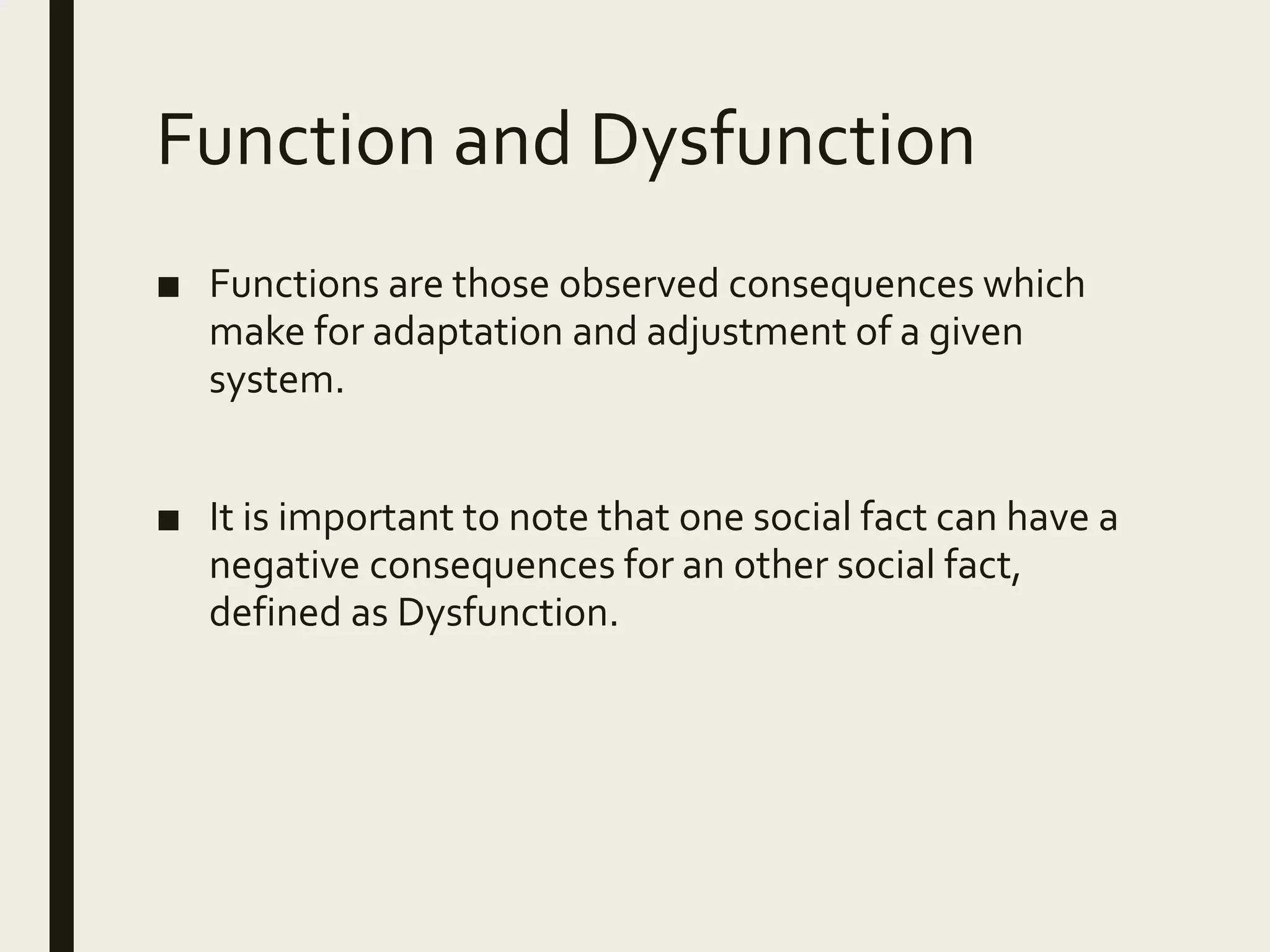 Function and Dysfunction

■ Functions are those observed consequences which make for adaptation and adjustment of a given system.

■ It is important to note that one social fact can have a negative consequences for an other social fact, defined as Dysfunction.